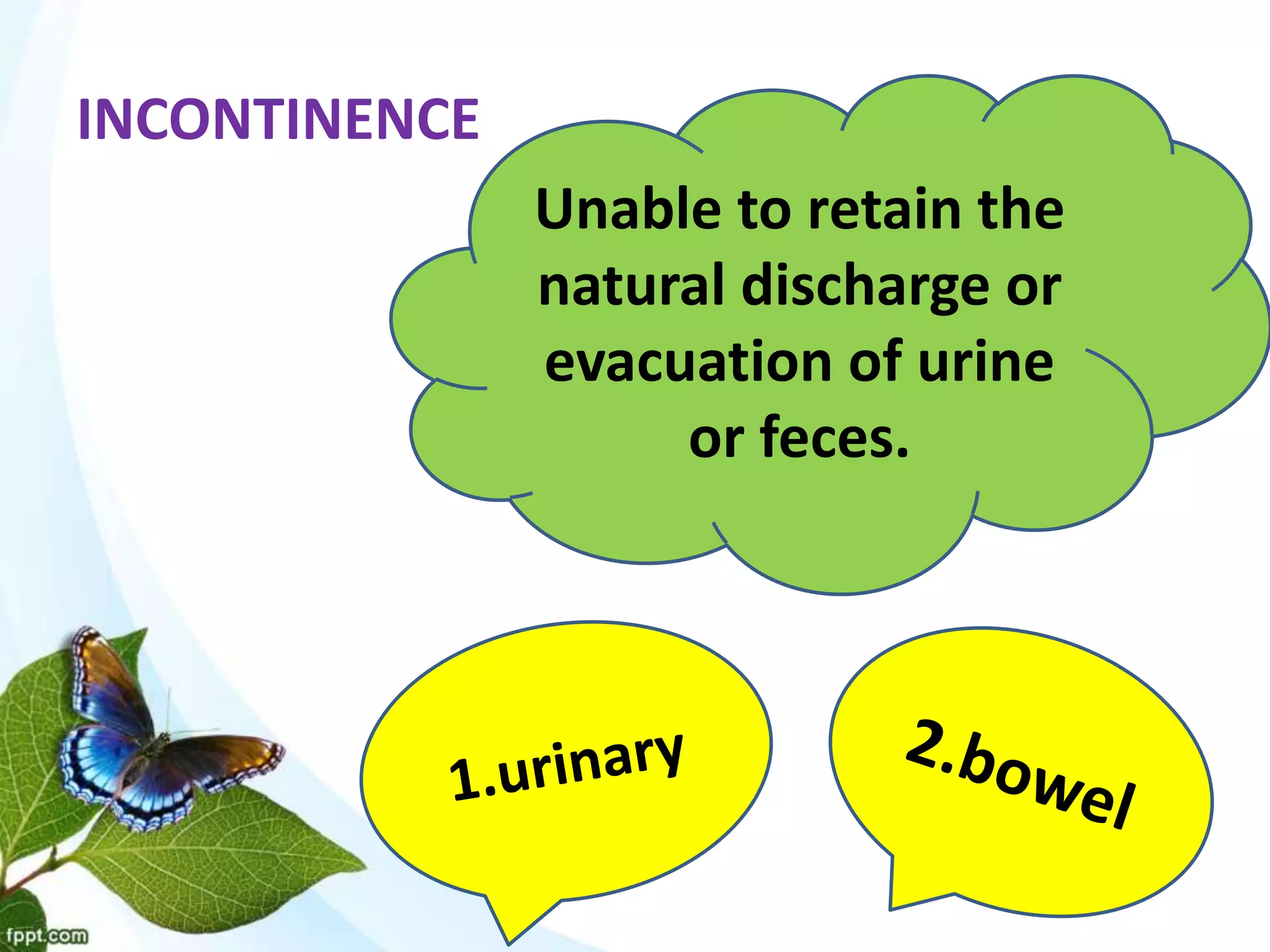 INCONTINENCE

Unable to retain the natural discharge or evacuation of urine or feces.

1.urinary

2.bowel

fppt.com